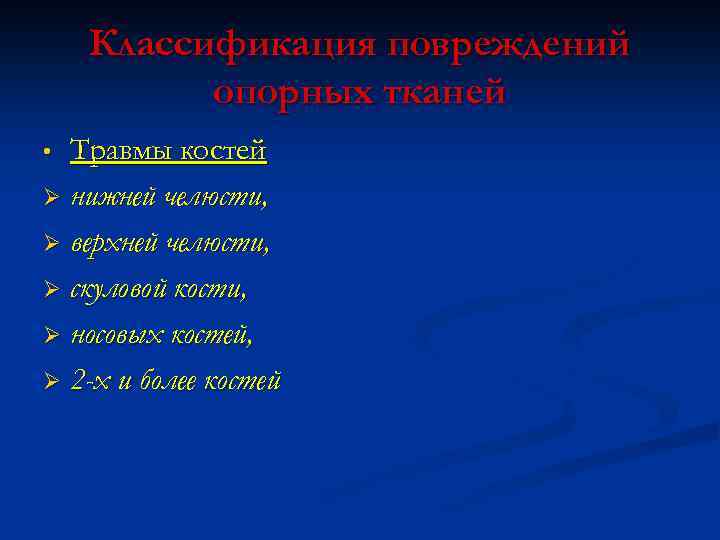 Классификация повреждений опорных тканей

• Травмы костей
➢ нижней челюсти,
➢ верхней челюсти,
➢ скуловой кости,
➢ носовых костей,
➢ 2-х и более костей